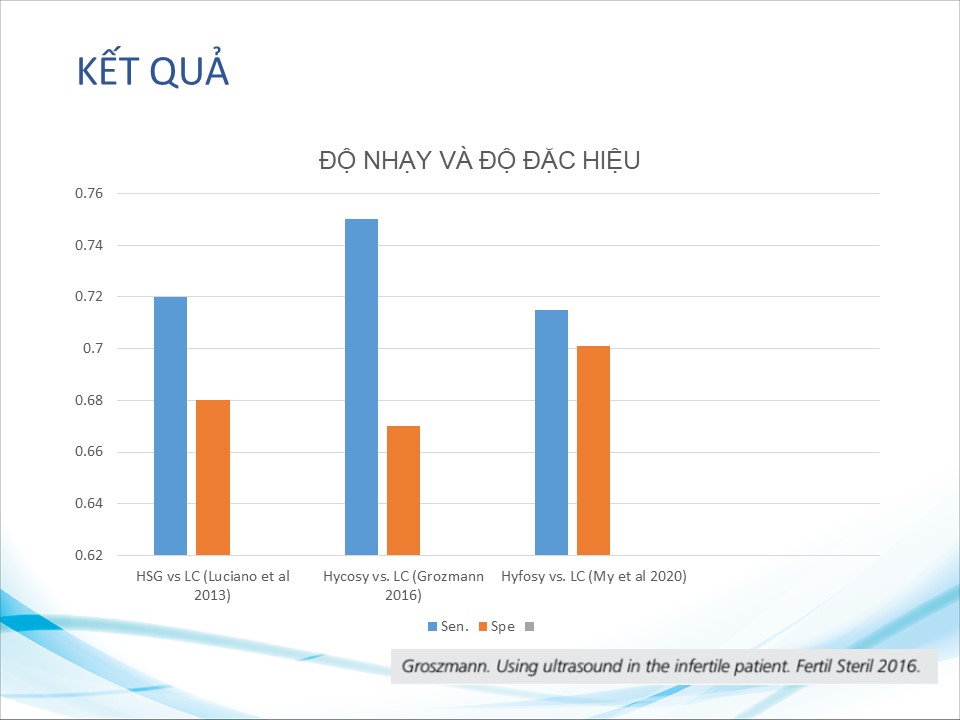 KẾT QUẢ

ĐỘ NHẠY VÀ ĐỘ ĐẶC HIỆU

0.76
0.74
0.72
0.7
0.68
0.66
0.64
0.62

HSG vs LC (Luciano et al 2013)
Hycosy vs. LC (Grozmann 2016)
Hyfosy vs. LC (My et al 2020)

Sen. Spe

Groszmann. Using ultrasound in the infertile patient. Fertil Steril 2016.